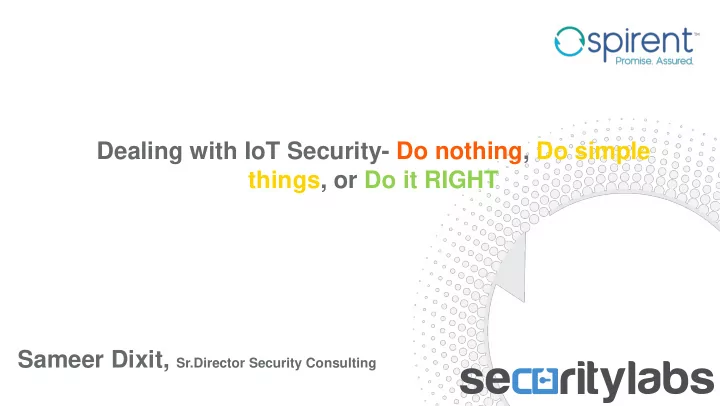 spirent™
Promise. Assured.

Dealing with IoT Security- Do nothing, Do simple things, or Do it RIGHT

Sameer Dixit, Sr.Director Security Consulting

securitylabs